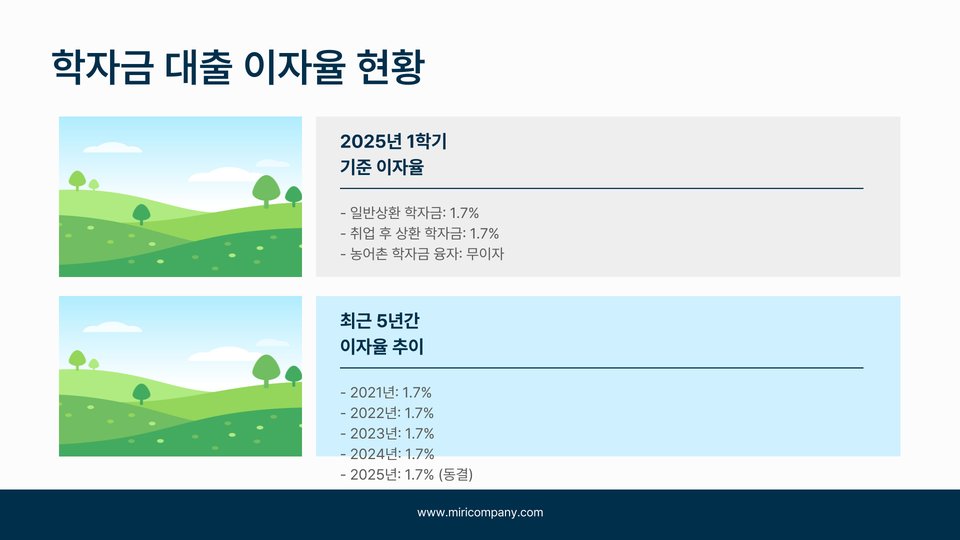 학자금 대출 이자율 현황

2025년 1학기
기준 이자율

- 일반상환 학자금: 1.7%
- 취업 후 상환 학자금: 1.7%
- 농어촌 학자금 융자: 무이자

최근 5년간
이자율 추이

- 2021년: 1.7%
- 2022년: 1.7%
- 2023년: 1.7%
- 2024년: 1.7%
- 2025년: 1.7% (동결)

www.miricompany.com